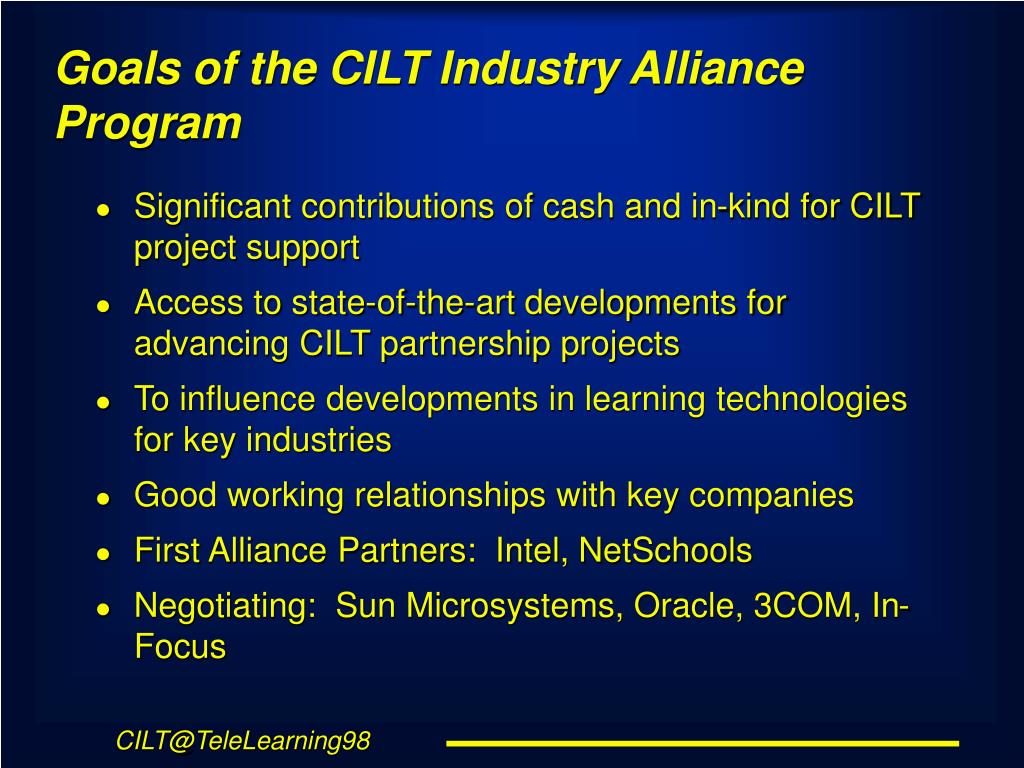 Goals of the CILT Industry Alliance Program

- Significant contributions of cash and in-kind for CILT project support
- Access to state-of-the-art developments for advancing CILT partnership projects
- To influence developments in learning technologies for key industries
- Good working relationships with key companies
- First Alliance Partners: Intel, NetSchools
- Negotiating: Sun Microsystems, Oracle, 3COM, In-Focus

CILT@TeleLearning98